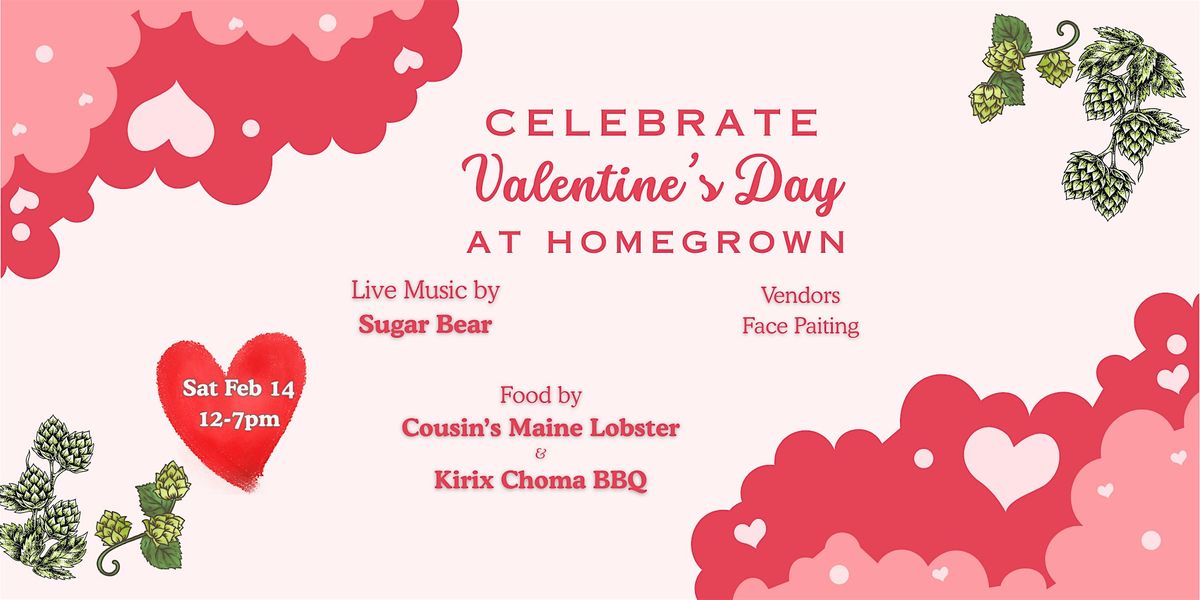 CELEBRATE
Valentine's Day
AT HOMEGROWN

Live Music by
Sugar Bear

Vendors
Face Paiting

Sat Feb 14
12-7pm

Food by
Cousin's Maine Lobster
&
Kirix Choma BBQ